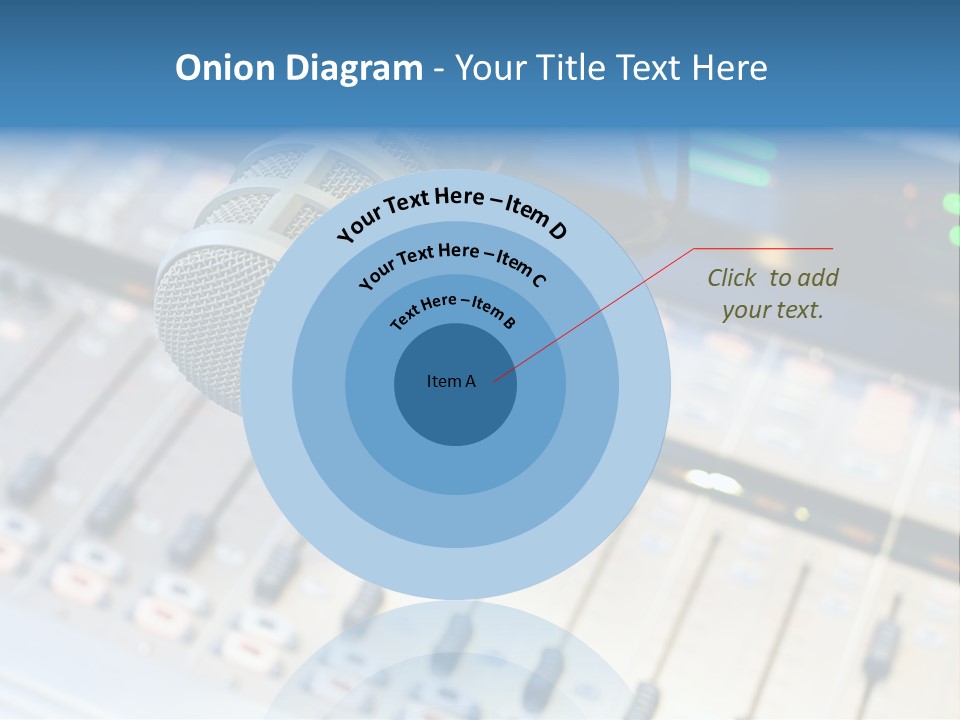 Onion Diagram - Your Title Text Here

Your Text Here – Item D

Your Text Here – Item C

Text Here – Item B

Item A

Click to add your text.